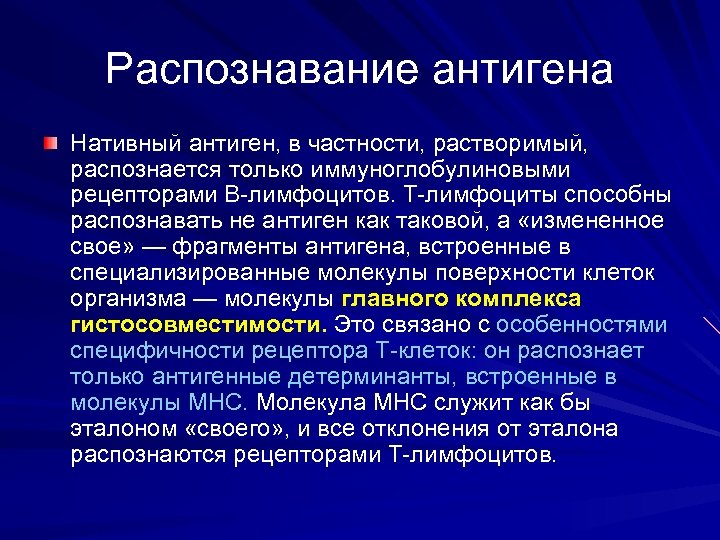 Распознавание антигена

Нативный антиген, в частности, растворимый, распознается только иммуноглобулиновыми рецепторами В-лимфоцитов. Т-лимфоциты способны распознавать не антиген как таковой, а «измененное свое» — фрагменты антигена, встроенные в специализированные молекулы поверхности клеток организма — молекулы главного комплекса гистосовместимости. Это связано с особенностями специфичности рецептора Т-клеток: он распознает только антигенные детерминанты, встроенные в молекулы МНС. Молекула МНС служит как бы эталоном «своего», и все отклонения от эталона распознаются рецепторами Т-лимфоцитов.